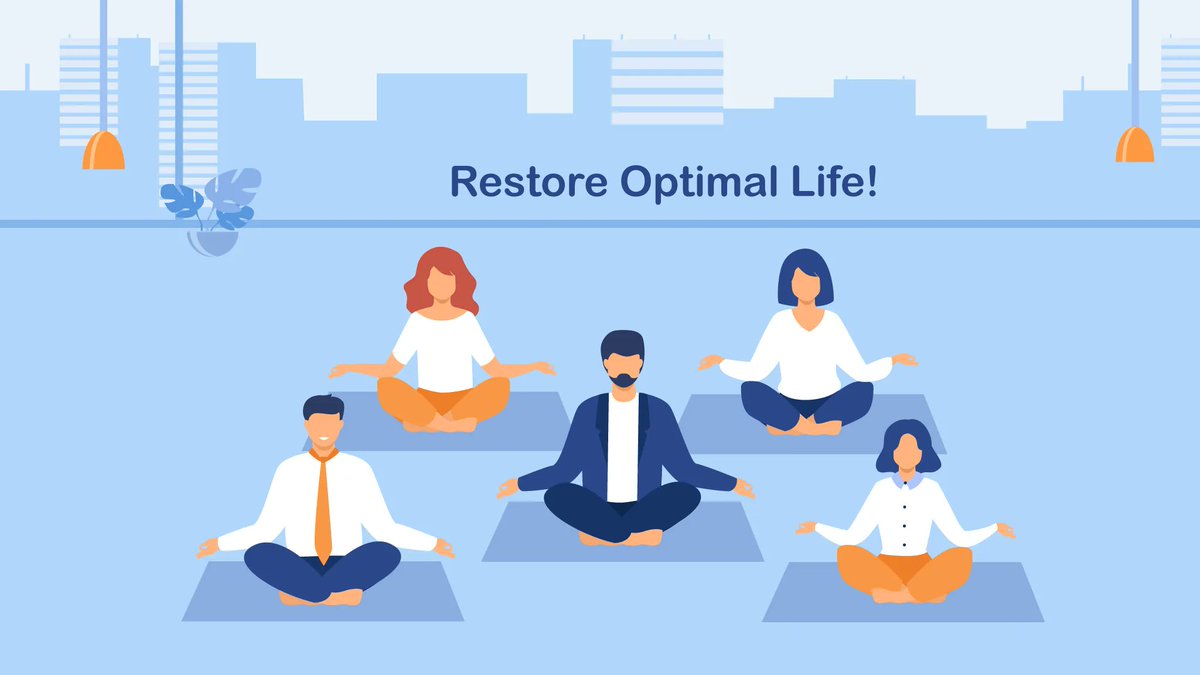 Restore Optimal Life!